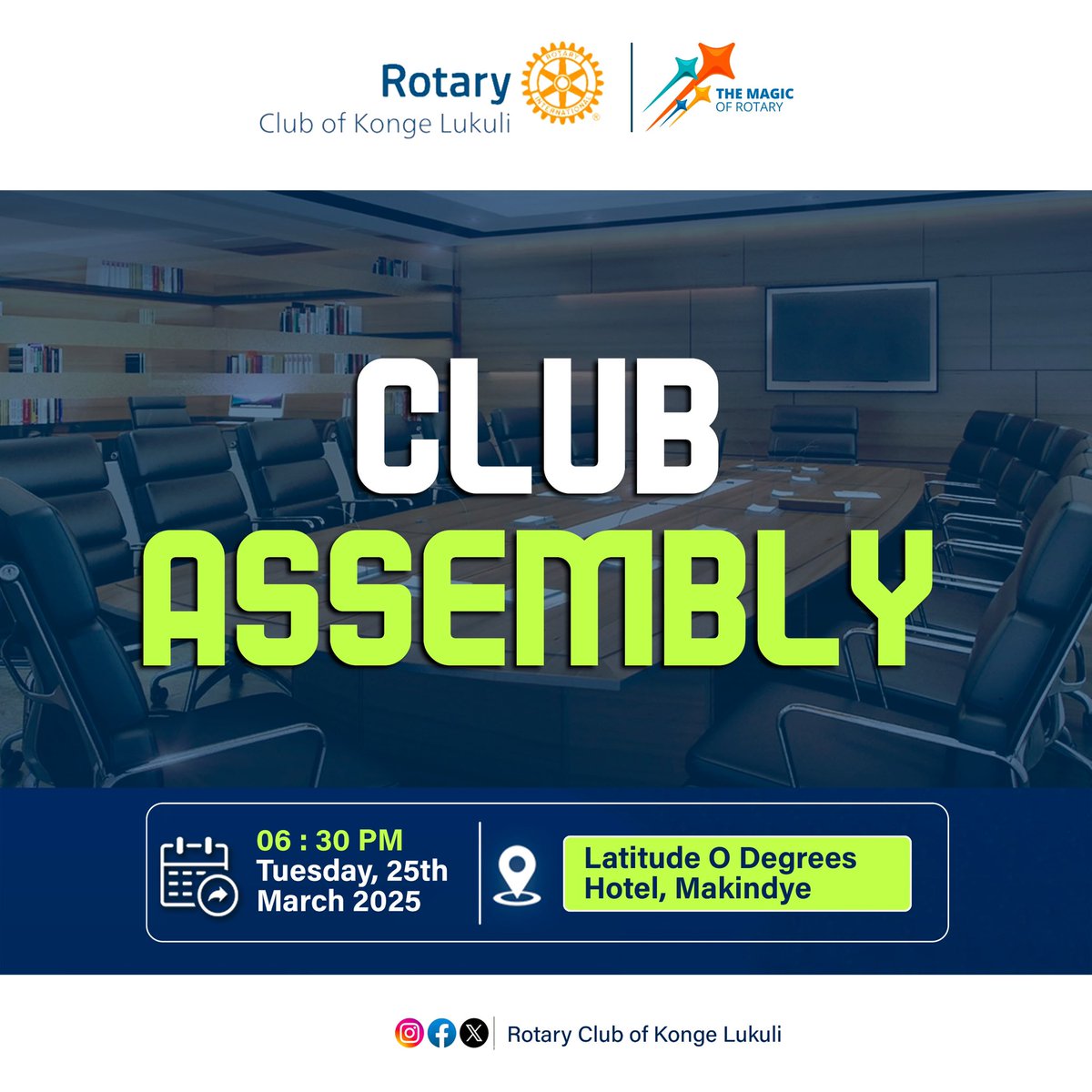 Rotary
Club of Konge Lukuli
ROTARY INTERNATIONAL

THE MAGIC OF ROTARY

CLUB
ASSEMBLY

06 : 30 PM
Tuesday, 25th March 2025

Latitude O Degrees Hotel, Makindye

Rotary Club of Konge Lukuli